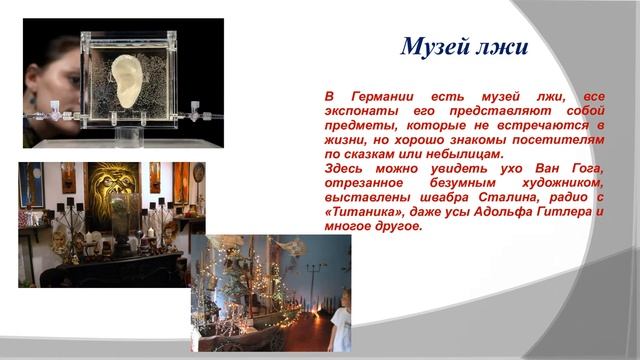 Музей лжи

В Германии есть музей лжи, все экспонаты его представляют собой предметы, которые не встречаются в жизни, но хорошо знакомы посетителям по сказкам или небылицам.
Здесь можно увидеть ухо Ван Гога, отрезанное безумным художником, выставлены швабра Сталина, радио с «Титаника», даже усы Адольфа Гитлера и многое другое.